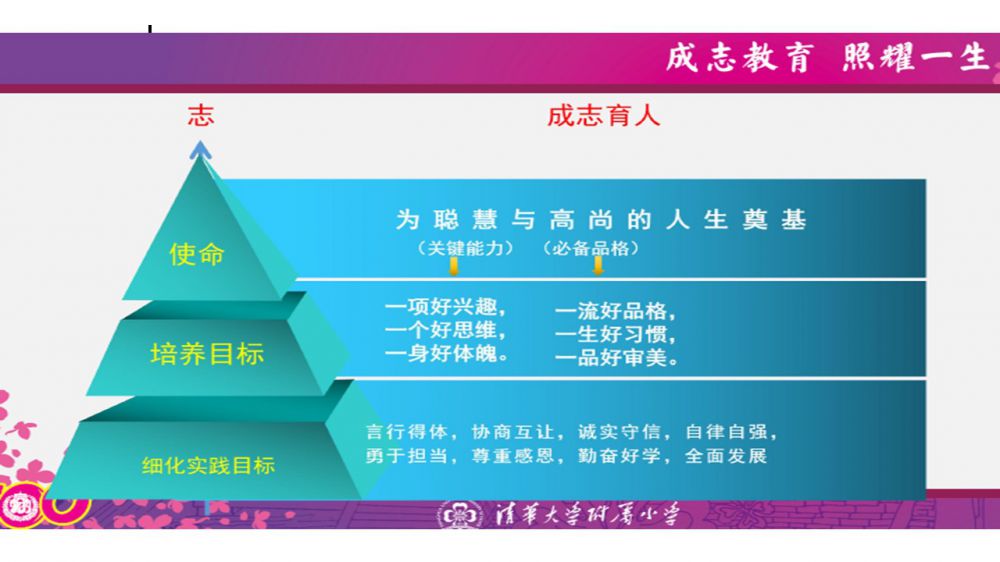 成志教育 照耀一生

志

成志育人

使命

为聪慧与高尚的人生奠基
（关键能力） （必备品格）

培养目标

一项好兴趣，
一个好思维，
一身好体魄。

一流好品格，
一生好习惯，
一品好审美。

细化实践目标

言行得体，协商互让，诚实守信，自律自强，
勇于担当，尊重感恩，勤奋好学，全面发展

清华大学附属小学